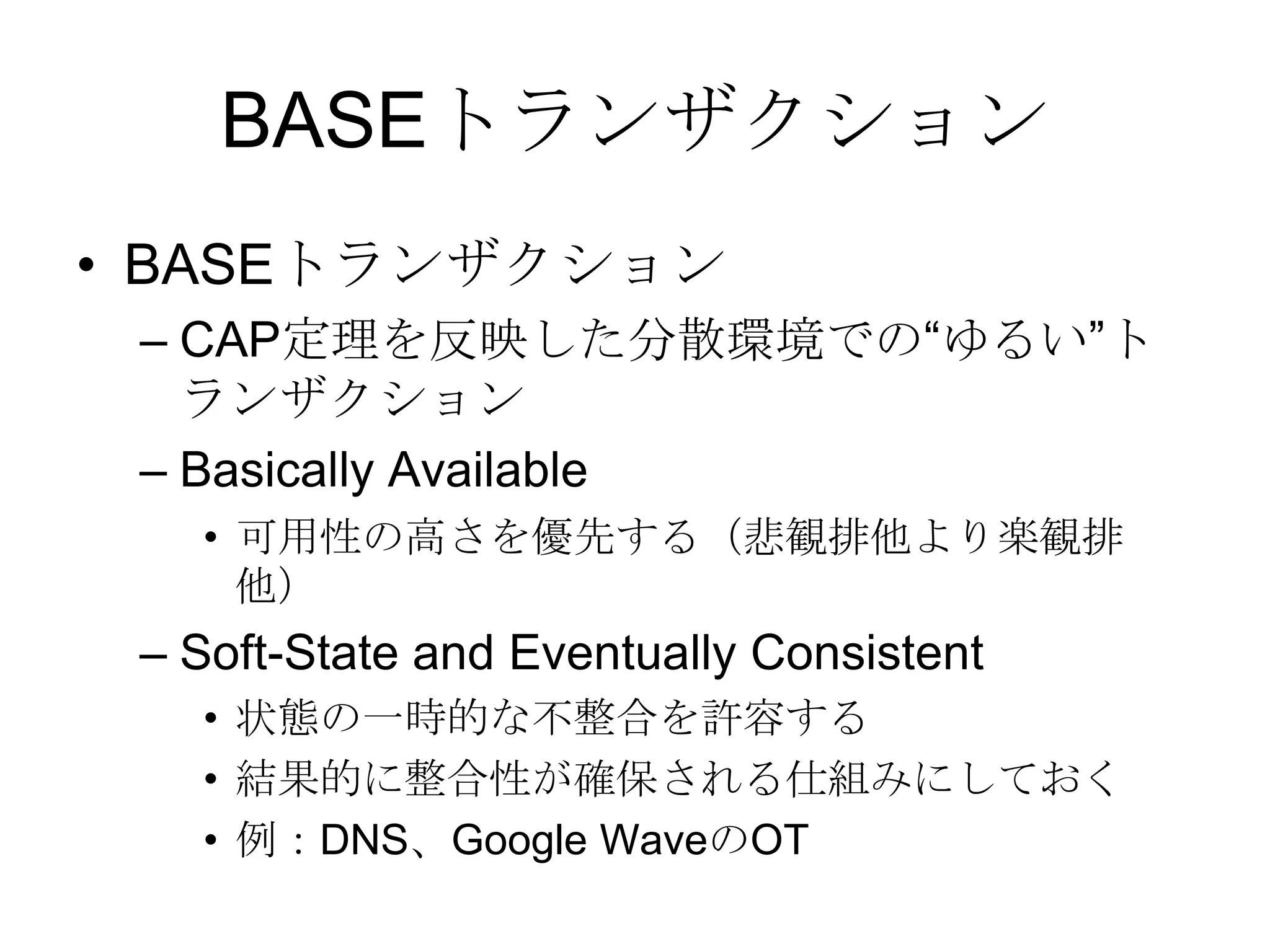 BASEトランザクション

• BASEトランザクション
– CAP定理を反映した分散環境での“ゆるい”トランザクション
– Basically Available
• 可用性の高さを優先する（悲観排他より楽観排他）
– Soft-State and Eventually Consistent
• 状態の一時的な不整合を許容する
• 結果的に整合性が確保される仕組みにしておく
• 例：DNS、Google WaveのOT